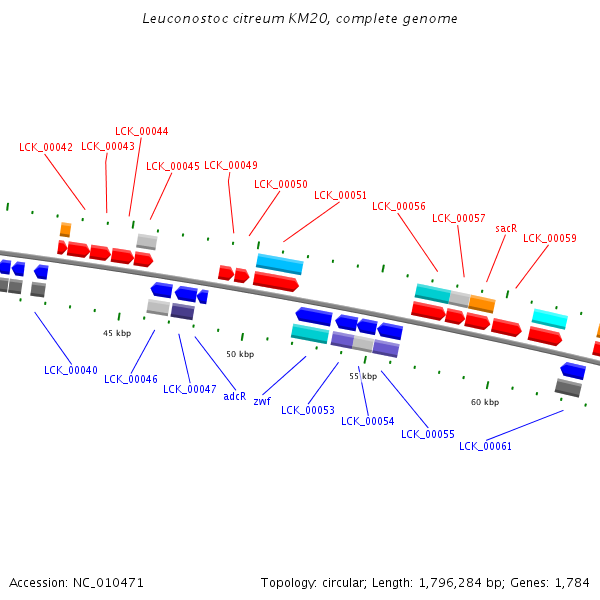 Leuconostoc citreum KM20, complete genome

LCK_00042 LCK_00043 LCK_00044 LCK_00045 LCK_00049 LCK_00050 LCK_00051 LCK_00056 LCK_00057 sacR LCK_00059

45 kbp 50 kbp 55 kbp 60 kbp

LCK_00040 LCK_00046 LCK_00047 adcR zwf LCK_00053 LCK_00054 LCK_00055 LCK_00061

Accession: NC_010471

Topology: circular; Length: 1,796,284 bp; Genes: 1,784